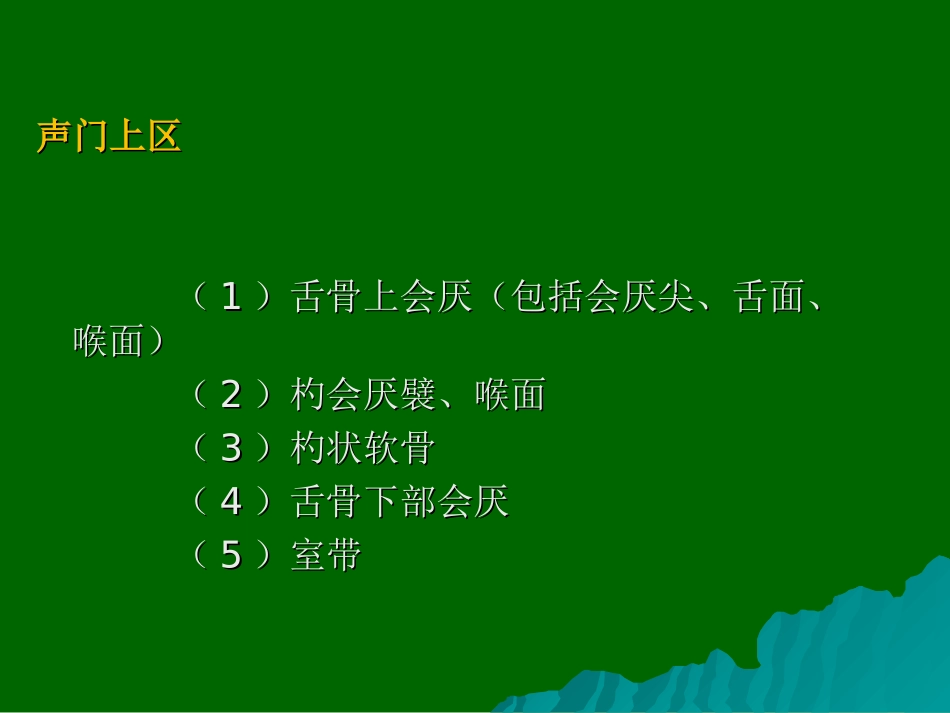 声门上区

（1）舌骨上会厌（包括会厌尖、舌面、喉面）

（2）杓会厌襞、喉面

（3）杓状软骨

（4）舌骨下部会厌

（5）室带